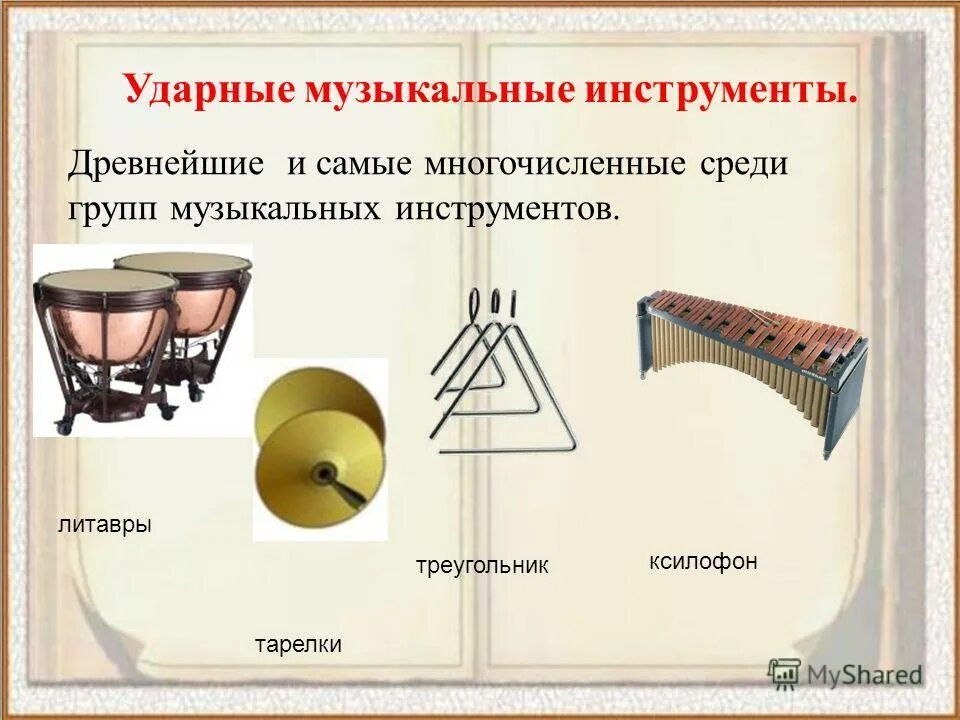 Ударные музыкальные инструменты.

Древнейшие и самые многочисленные среди групп музыкальных инструментов.

литавры

тарелки

треугольник

ксилофон

MyShared